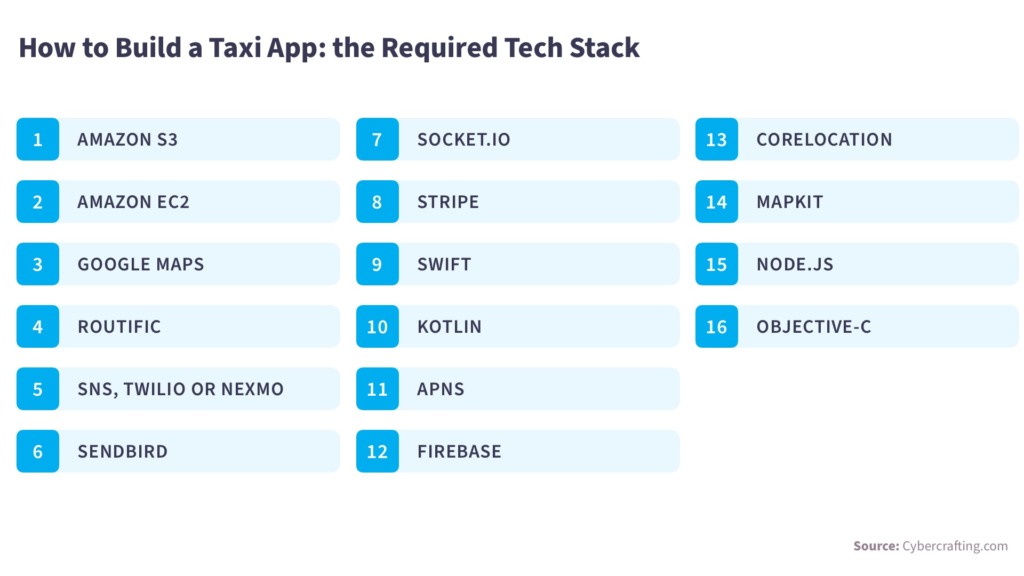 How to Build a Taxi App: the Required Tech Stack

1 AMAZON S3

2 AMAZON EC2

3 GOOGLE MAPS

4 ROUTIFIC

5 SNS, TWILIO OR NEXMO

6 SENDBIRD

7 SOCKET.IO

8 STRIPE

9 SWIFT

10 KOTLIN

11 APNS

12 FIREBASE

13 CORELOCATION

14 MAPKIT

15 NODE.JS

16 OBJECTIVE-C

Source: Cybercrafting.com